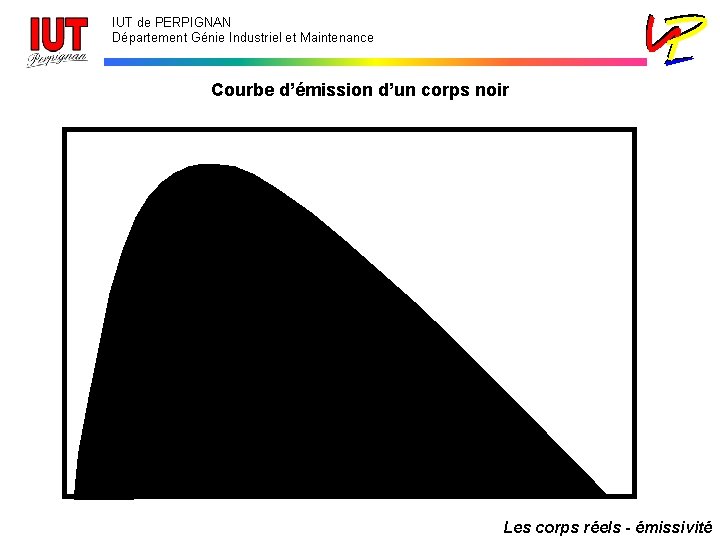 IUT
Perpignan

IUT de PERPIGNAN
Département Génie Industriel et Maintenance

Courbe d'émission d'un corps noir

Les corps réels - émissivité